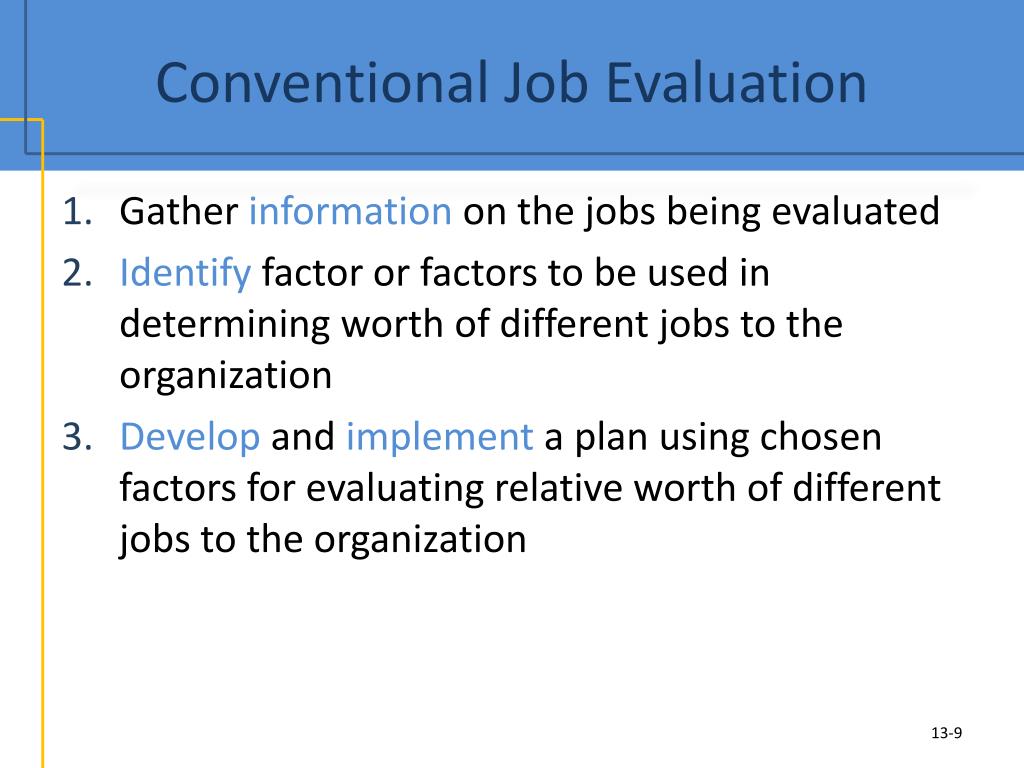 Conventional Job Evaluation

1. Gather information on the jobs being evaluated
2. Identify factor or factors to be used in determining worth of different jobs to the organization
3. Develop and implement a plan using chosen factors for evaluating relative worth of different jobs to the organization

13-9